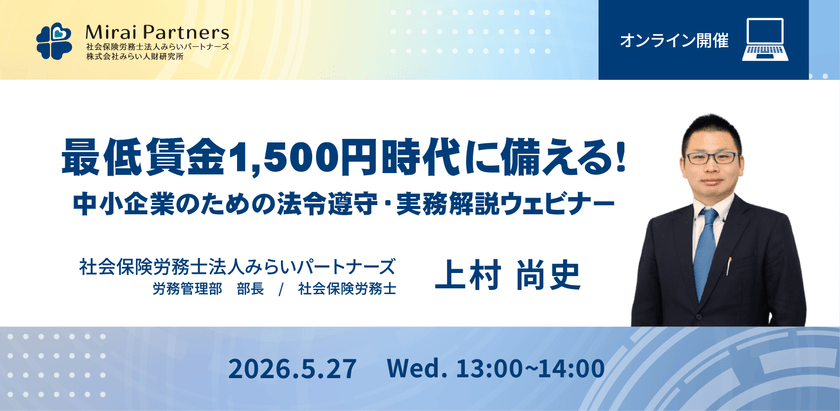 Mirai Partners
社会保険労務士法人みらいパートナーズ
株式会社みらい人財研究所

オンライン開催

最低賃金1,500円時代に備える!
中小企業のための法令遵守・実務解説ウェビナー

社会保険労務士法人みらいパートナーズ
労務管理部　部長　/　社会保険労務士

上村 尚史

2026.5.27　Wed. 13:00~14:00